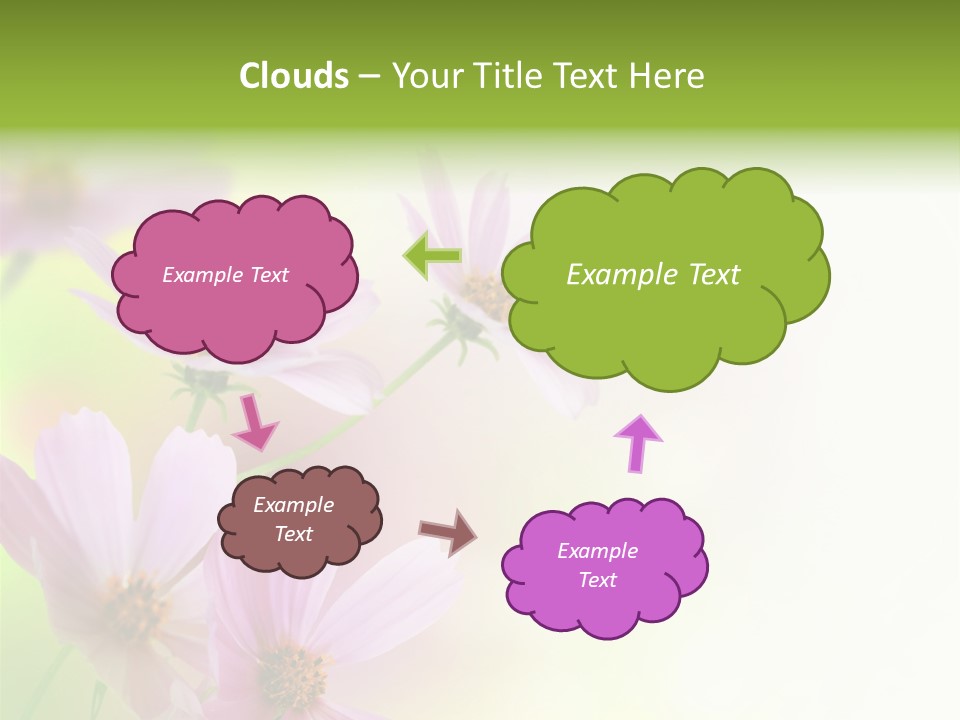 Clouds – Your Title Text Here

Example Text

Example Text

Example Text

Example Text